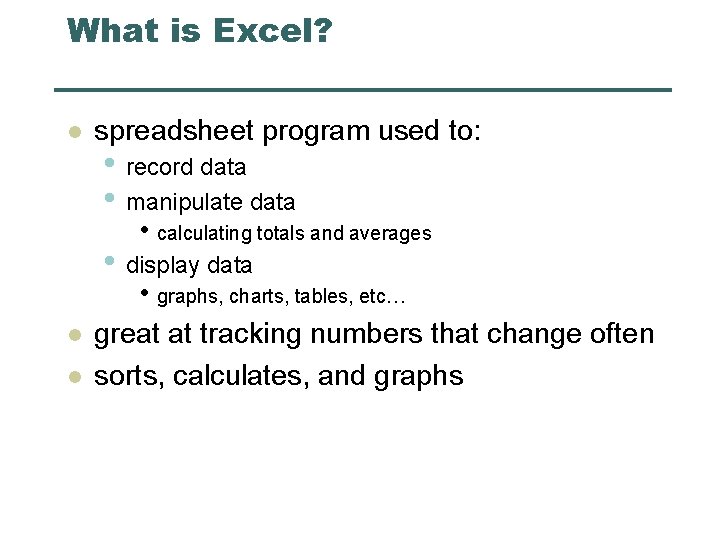 What is Excel?

- spreadsheet program used to:
  - record data
  - manipulate data
    - calculating totals and averages
  - display data
    - graphs, charts, tables, etc…
- great at tracking numbers that change often
- sorts, calculates, and graphs